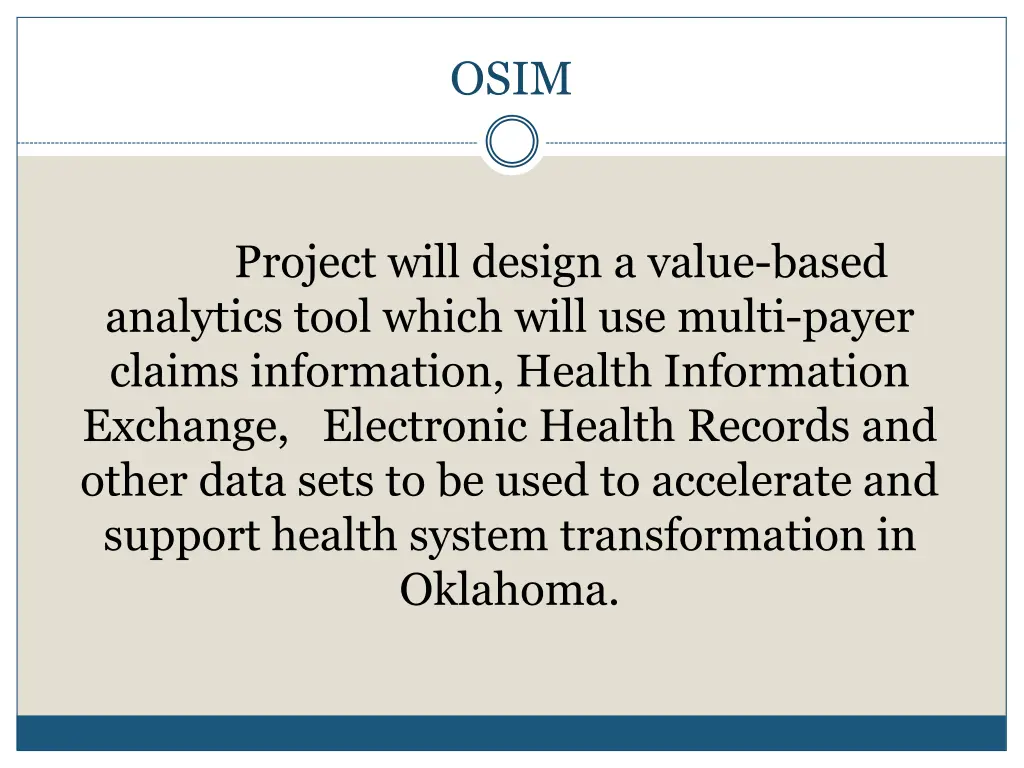 OSIM

Project will design a value-based analytics tool which will use multi-payer claims information, Health Information Exchange, Electronic Health Records and other data sets to be used to accelerate and support health system transformation in Oklahoma.